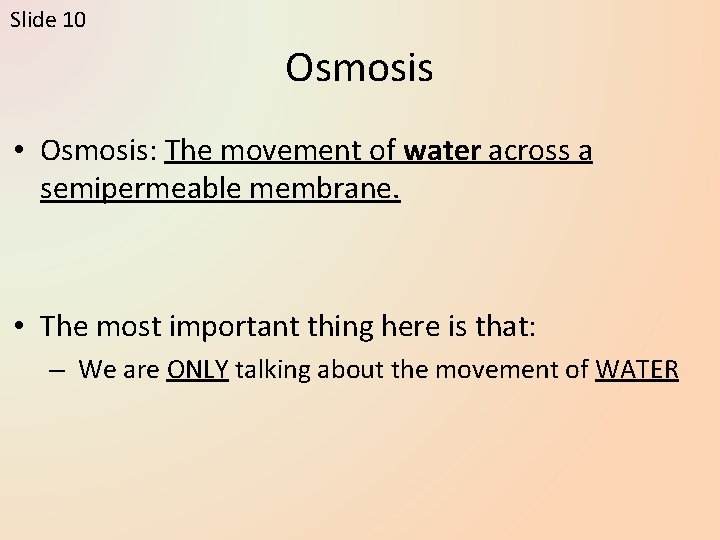 Slide 10

Osmosis

• Osmosis: The movement of water across a semipermeable membrane.

• The most important thing here is that:
– We are ONLY talking about the movement of WATER